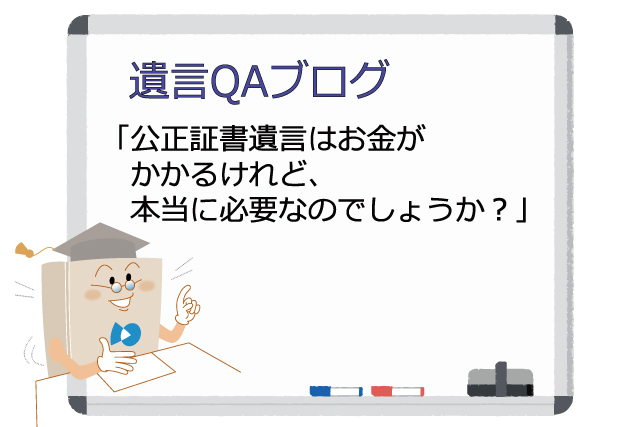 遺言QAブログ

「公正証書遺言はお金がかかるけれど、本当に必要なのでしょうか？」